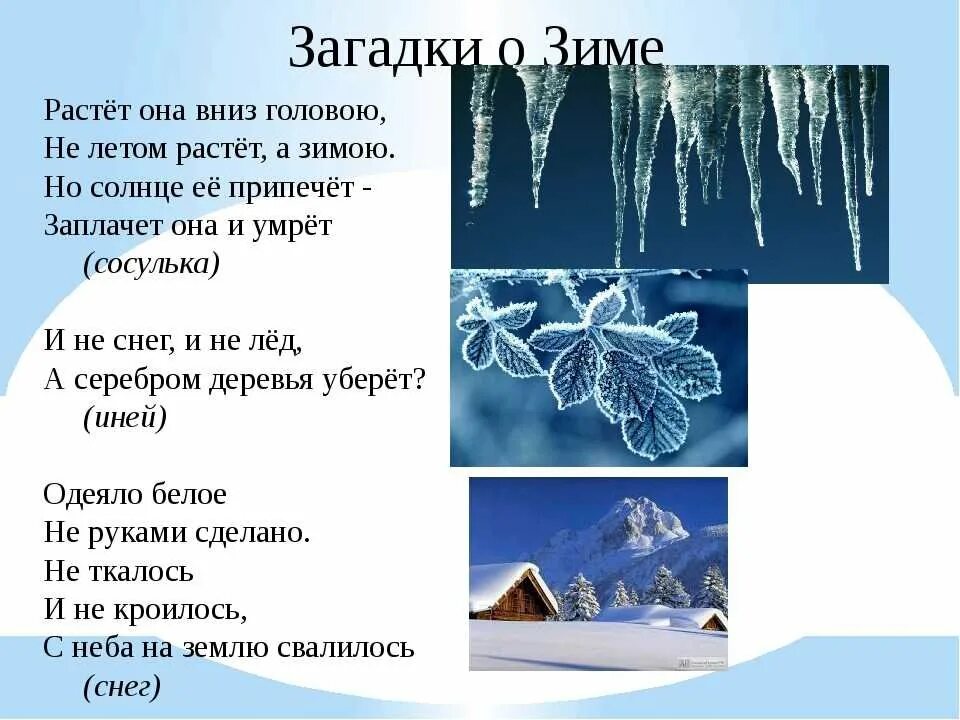 Загадки о Зиме

Растёт она вниз головою,
Не летом растёт, а зимою.
Но солнце её припечёт -
Заплачет она и умрёт
(сосулька)

И не снег, и не лёд,
А серебром деревья уберёт?
(иней)

Одеяло белое
Не руками сделано.
Не ткалось
И не кроилось,
С неба на землю свалилось
(снег)